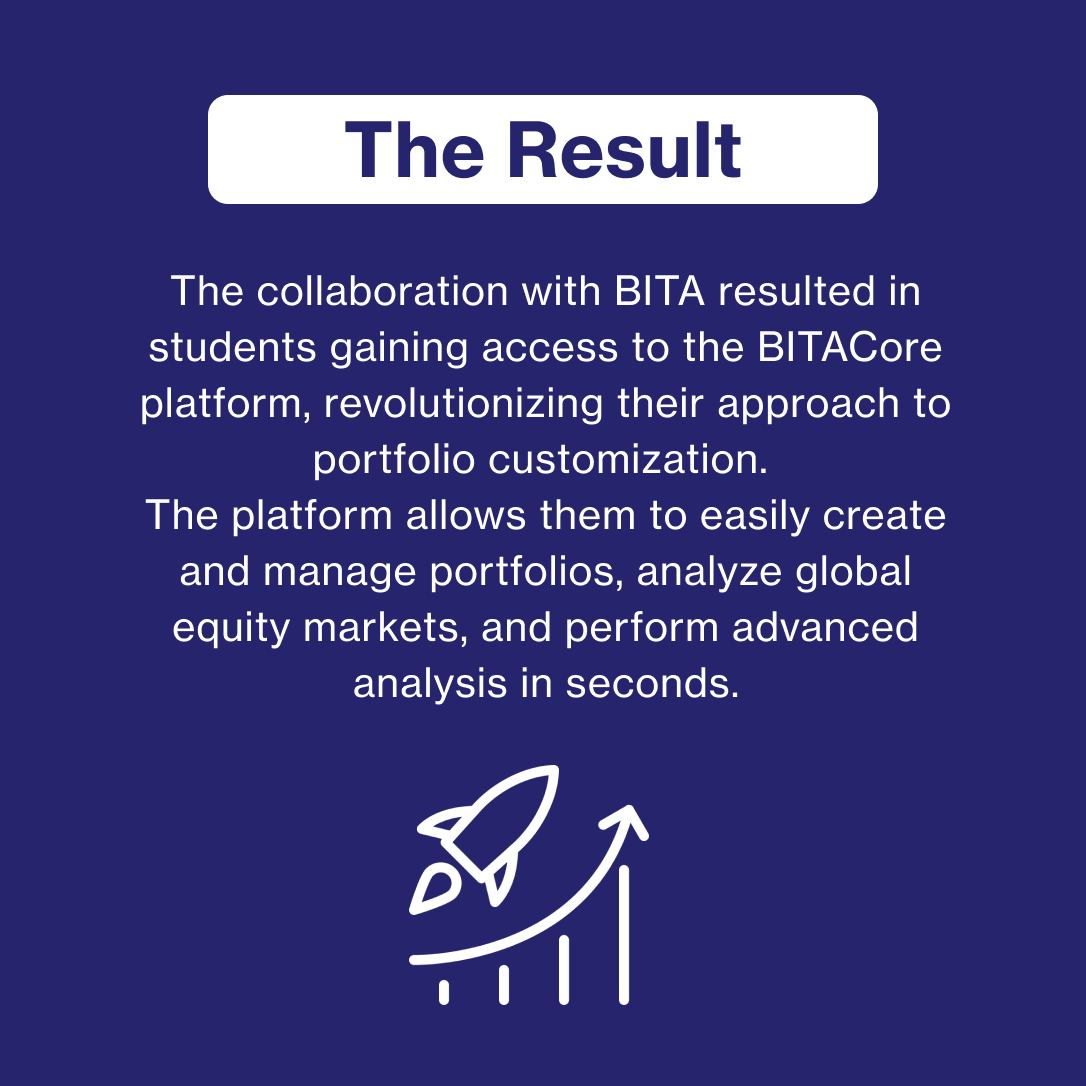 The Result

The collaboration with BITA resulted in students gaining access to the BITACore platform, revolutionizing their approach to portfolio customization.
The platform allows them to easily create and manage portfolios, analyze global equity markets, and perform advanced analysis in seconds.